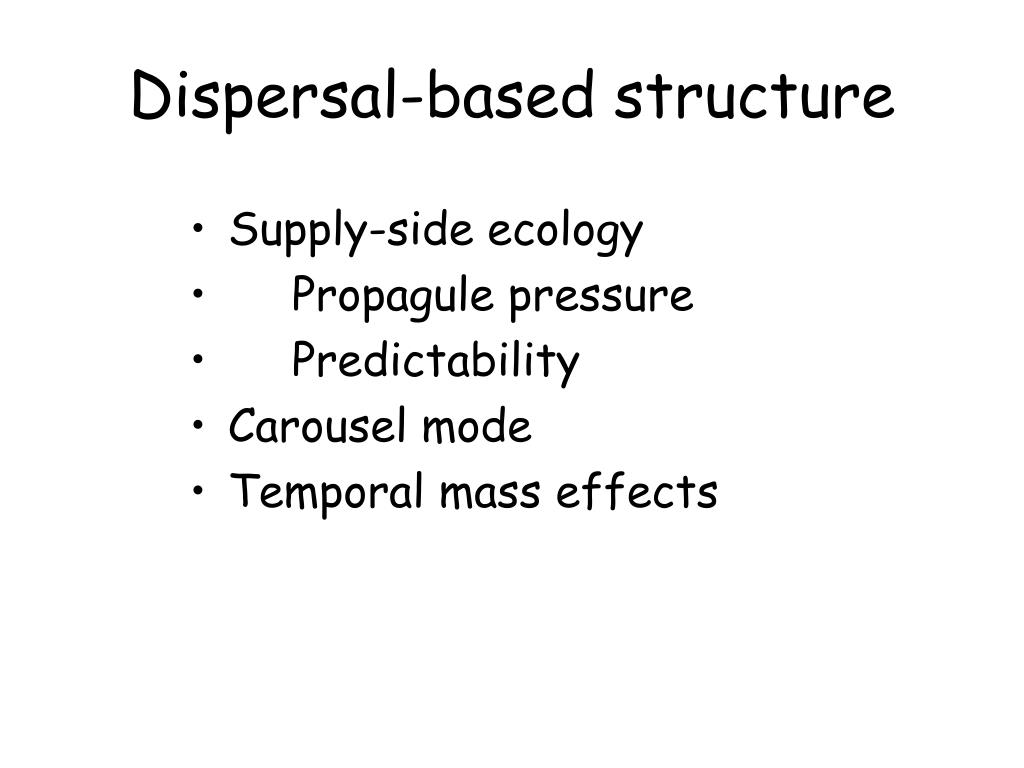 Dispersal-based structure

• Supply-side ecology
•     Propagule pressure
•     Predictability
• Carousel mode
• Temporal mass effects